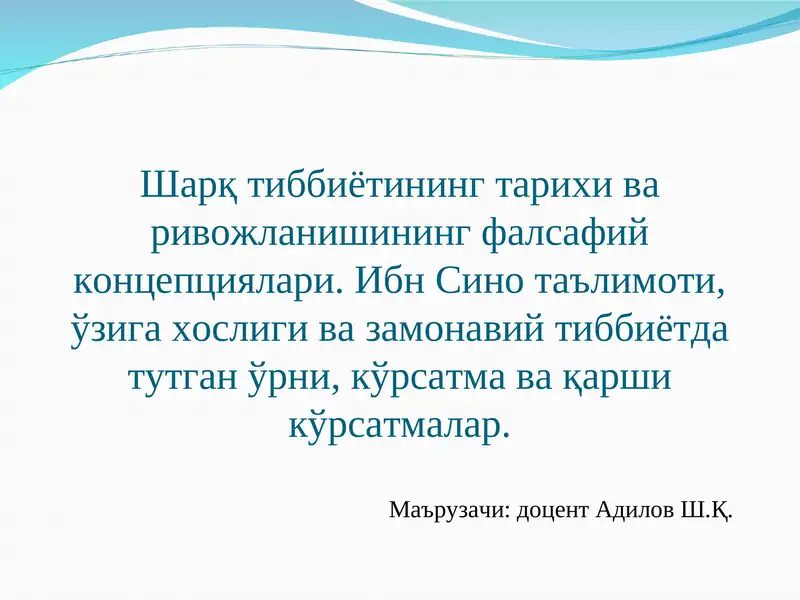 Шарқ тиббиётининг тарихи ва ривожланишининг фалсафий концепциялари. Ибн Сино таълимоти, ўзига хослиги ва замонавий тиббиётда тутган ўрни, кўрсатма ва қарши кўрсатмалар.

Маърузачи: доцент Адилов Ш.Қ.